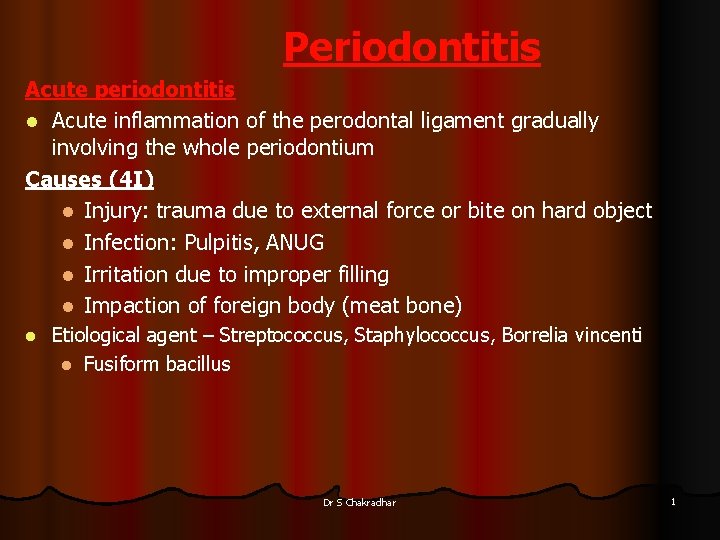 Periodontitis

Acute periodontitis

- Acute inflammation of the perodontal ligament gradually involving the whole periodontium

Causes (4I)

- Injury: trauma due to external force or bite on hard object
- Infection: Pulpitis, ANUG
- Irritation due to improper filling
- Impaction of foreign body (meat bone)

- Etiological agent – Streptococcus, Staphylococcus, Borrelia vincenti
  - Fusiform bacillus

Dr S Chakradhar

1